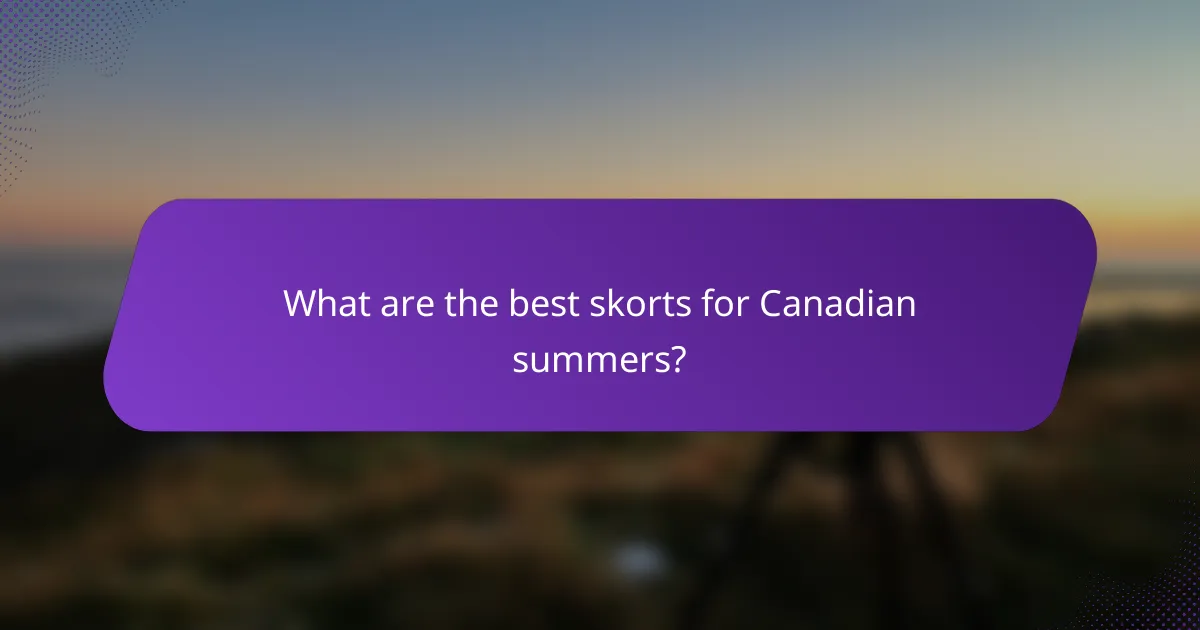 What are the best skorts for Canadian summers?